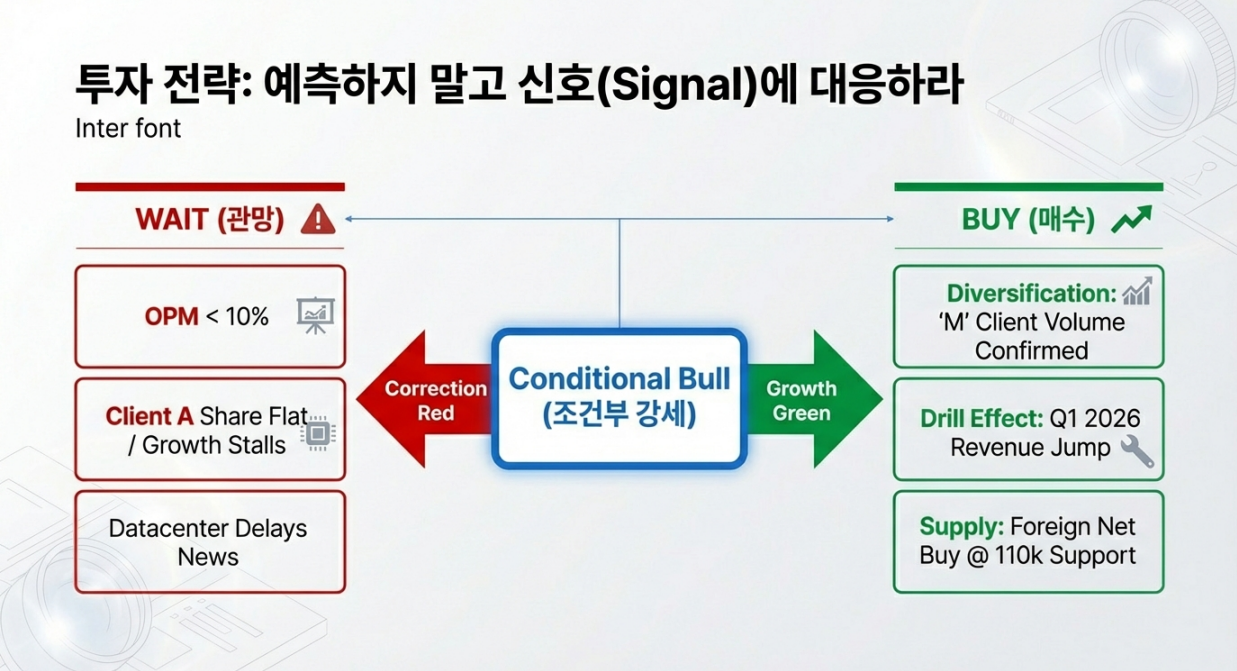 투자 전략: 예측하지 말고 신호(Signal)에 대응하라

Inter font

WAIT (관망)

OPM < 10%

Client A Share Flat / Growth Stalls

Datacenter Delays News

Correction Red

Conditional Bull (조건부 강세)

Growth Green

BUY (매수)

Diversification: 'M' Client Volume Confirmed

Drill Effect: Q1 2026 Revenue Jump

Supply: Foreign Net Buy @ 110k Support